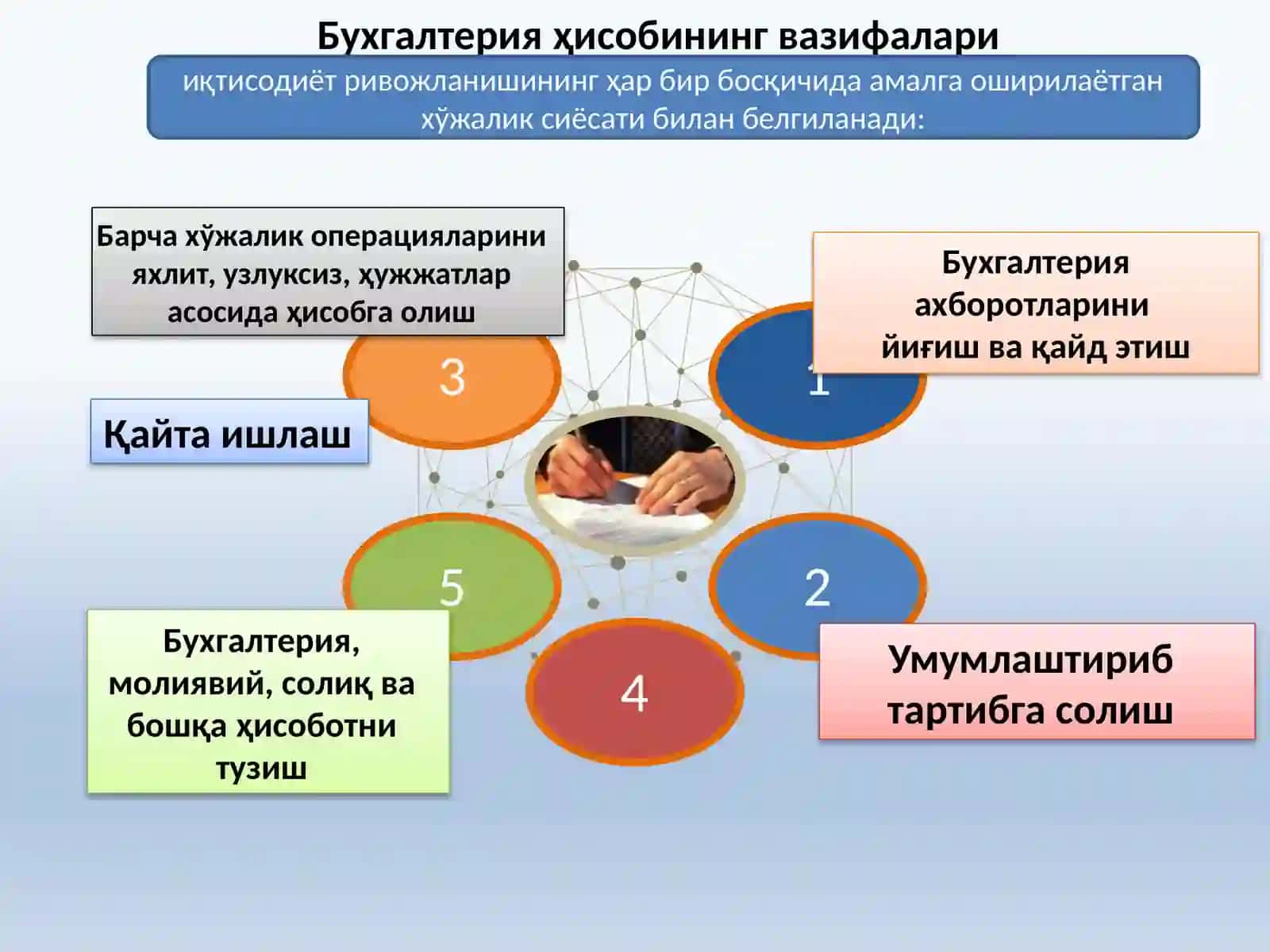 Бухгалтерия ҳисобининг вазифалари

иқтисодиёт ривожланишининг ҳар бир босқичида амалга оширилаётган хўжалик сиёсати билан белгиланади:

Барча хўжалик операцияларини яхлит, узлуксиз, ҳужжатлар асосида ҳисобга олиш

Бухгалтерия ахборотларини йиғиш ва қайд этиш

3

1

Қайта ишлаш

5

2

4

Бухгалтерия, молиявий, солиқ ва бошқа ҳисоботни тузиш

Умумлаштириб тартибга солиш